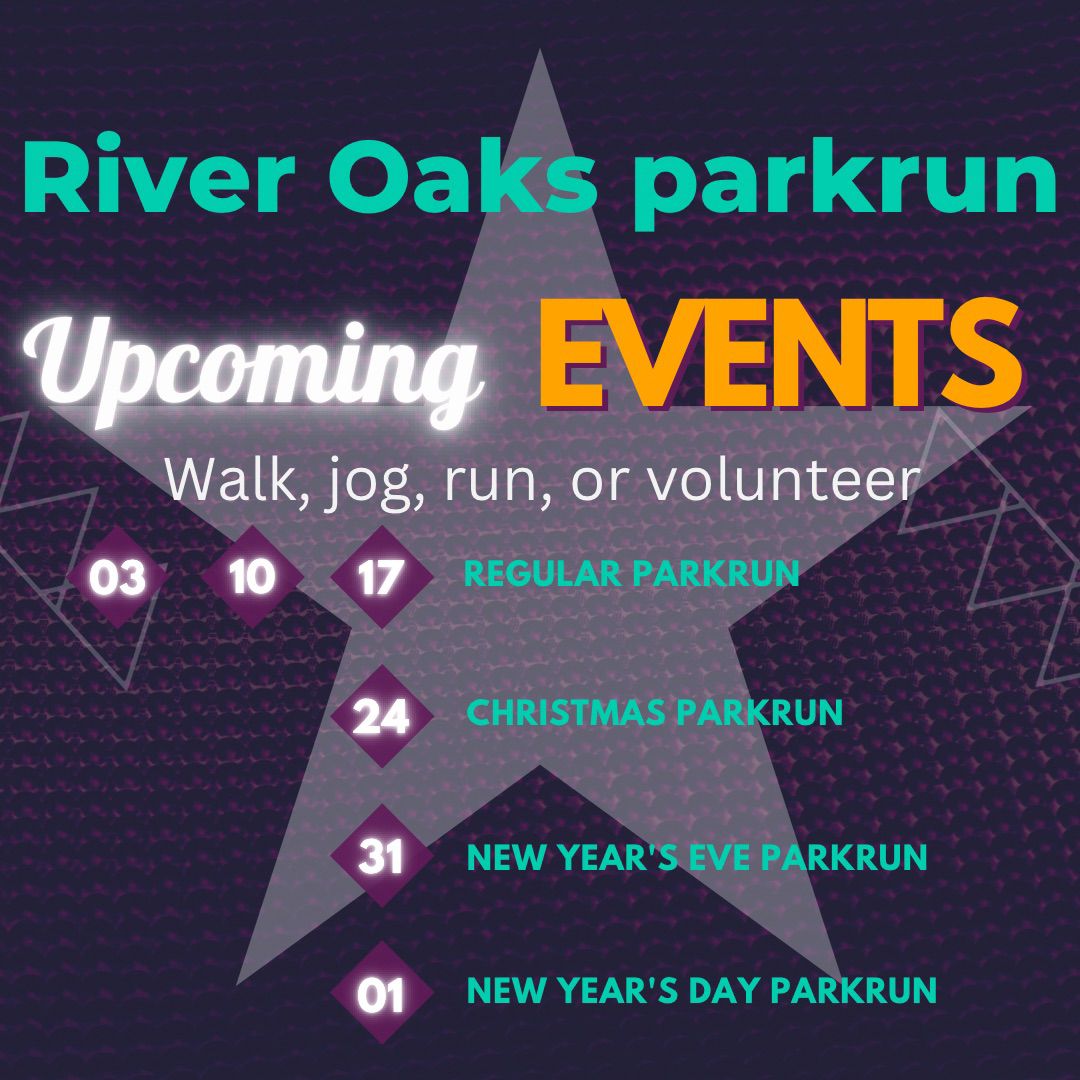 River Oaks parkrun

Upcoming EVENTS

Walk, jog, run, or volunteer

03 10 17 REGULAR PARKRUN

24 CHRISTMAS PARKRUN

31 NEW YEAR'S EVE PARKRUN

01 NEW YEAR'S DAY PARKRUN